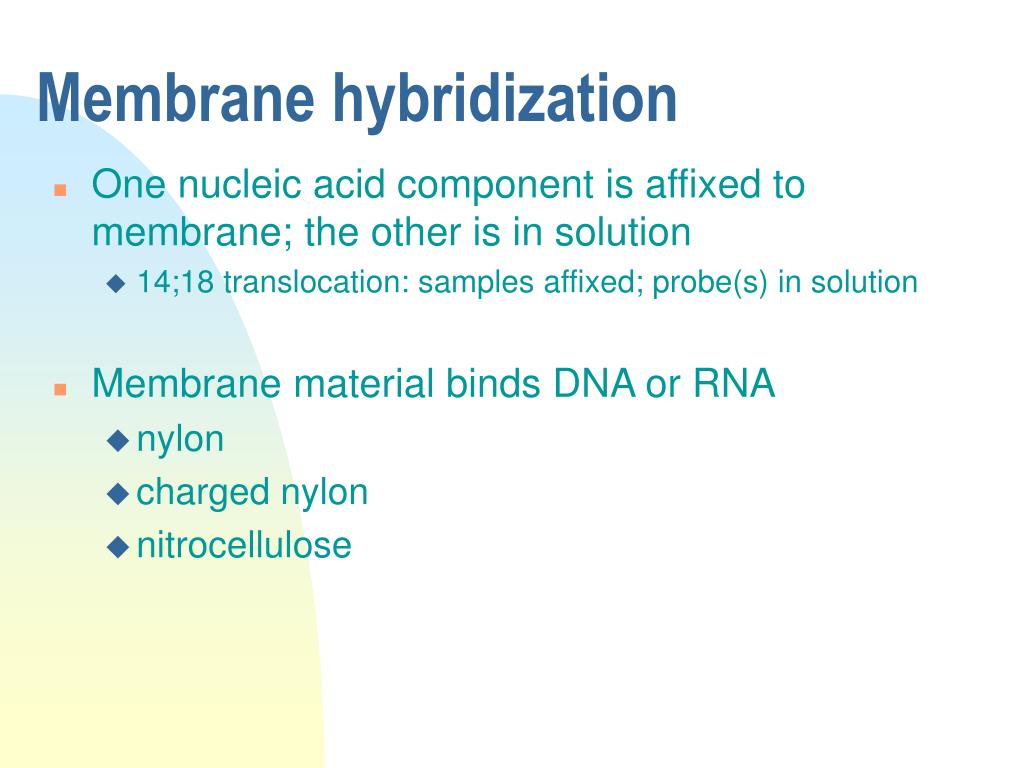 Membrane hybridization

One nucleic acid component is affixed to membrane; the other is in solution

14;18 translocation: samples affixed; probe(s) in solution

Membrane material binds DNA or RNA

nylon

charged nylon

nitrocellulose